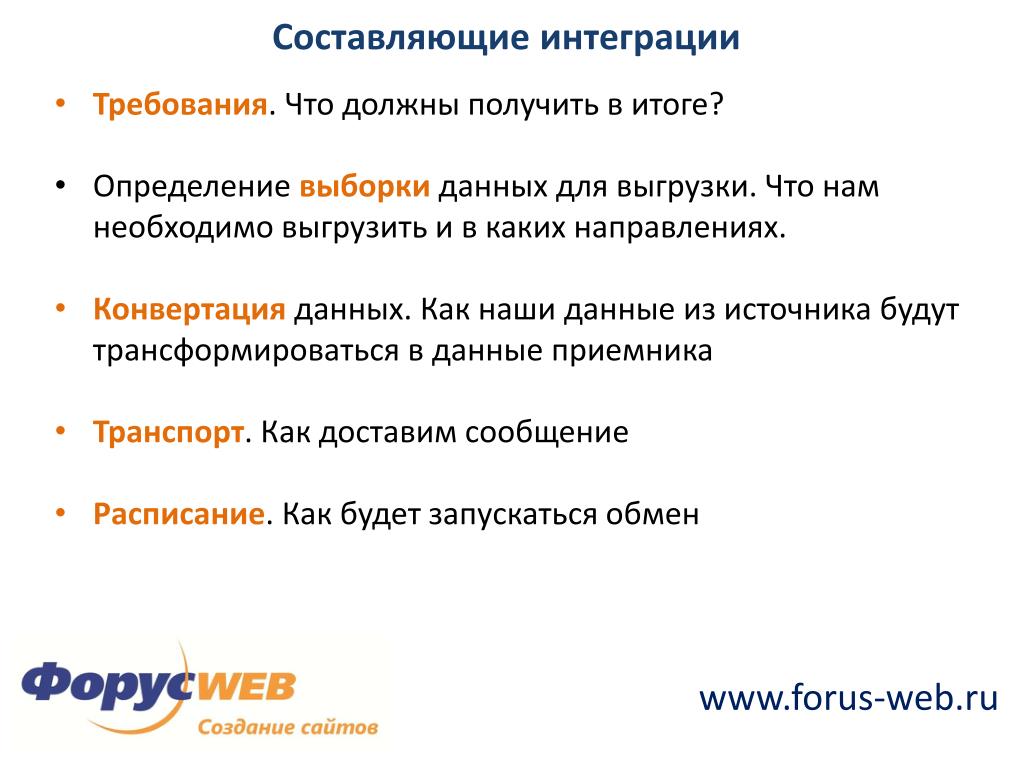 Составляющие интеграции

• Требования. Что должны получить в итоге?

• Определение выборки данных для выгрузки. Что нам необходимо выгрузить и в каких направлениях.

• Конвертация данных. Как наши данные из источника будут трансформироваться в данные приемника

• Транспорт. Как доставим сообщение

• Расписание. Как будет запускаться обмен

ФорусWEB
Создание сайтов

www.forus-web.ru